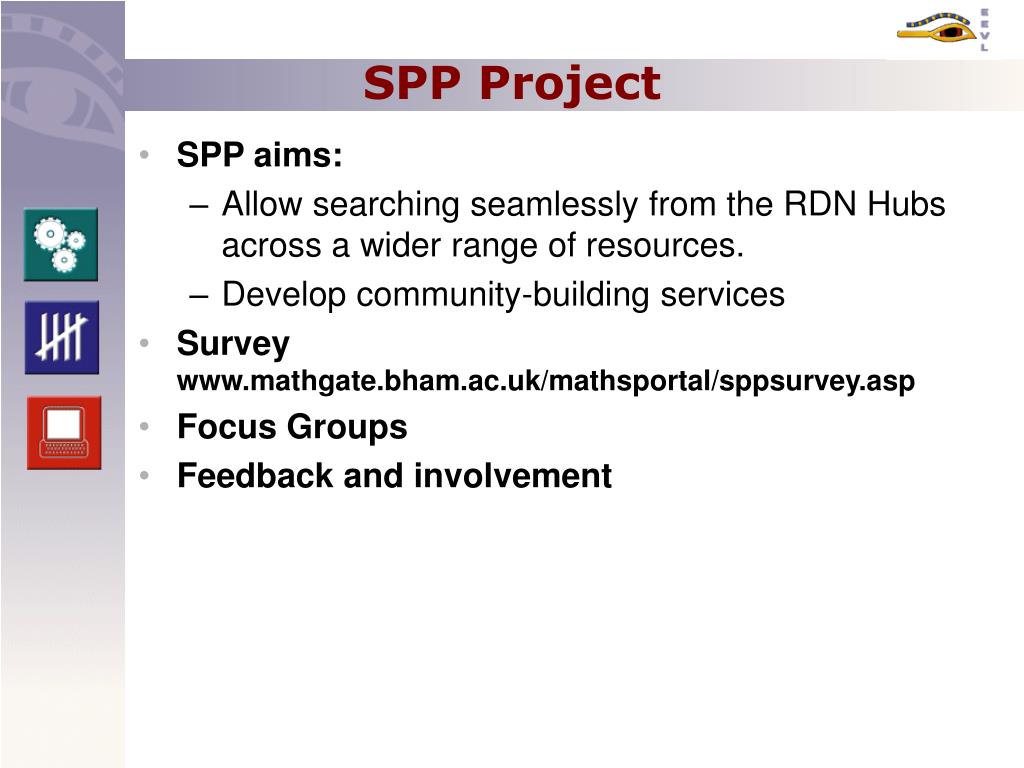 EEVL

SPP Project

• SPP aims:
– Allow searching seamlessly from the RDN Hubs across a wider range of resources.
– Develop community-building services
• Survey www.mathgate.bham.ac.uk/mathsportal/sppsurvey.asp
• Focus Groups
• Feedback and involvement